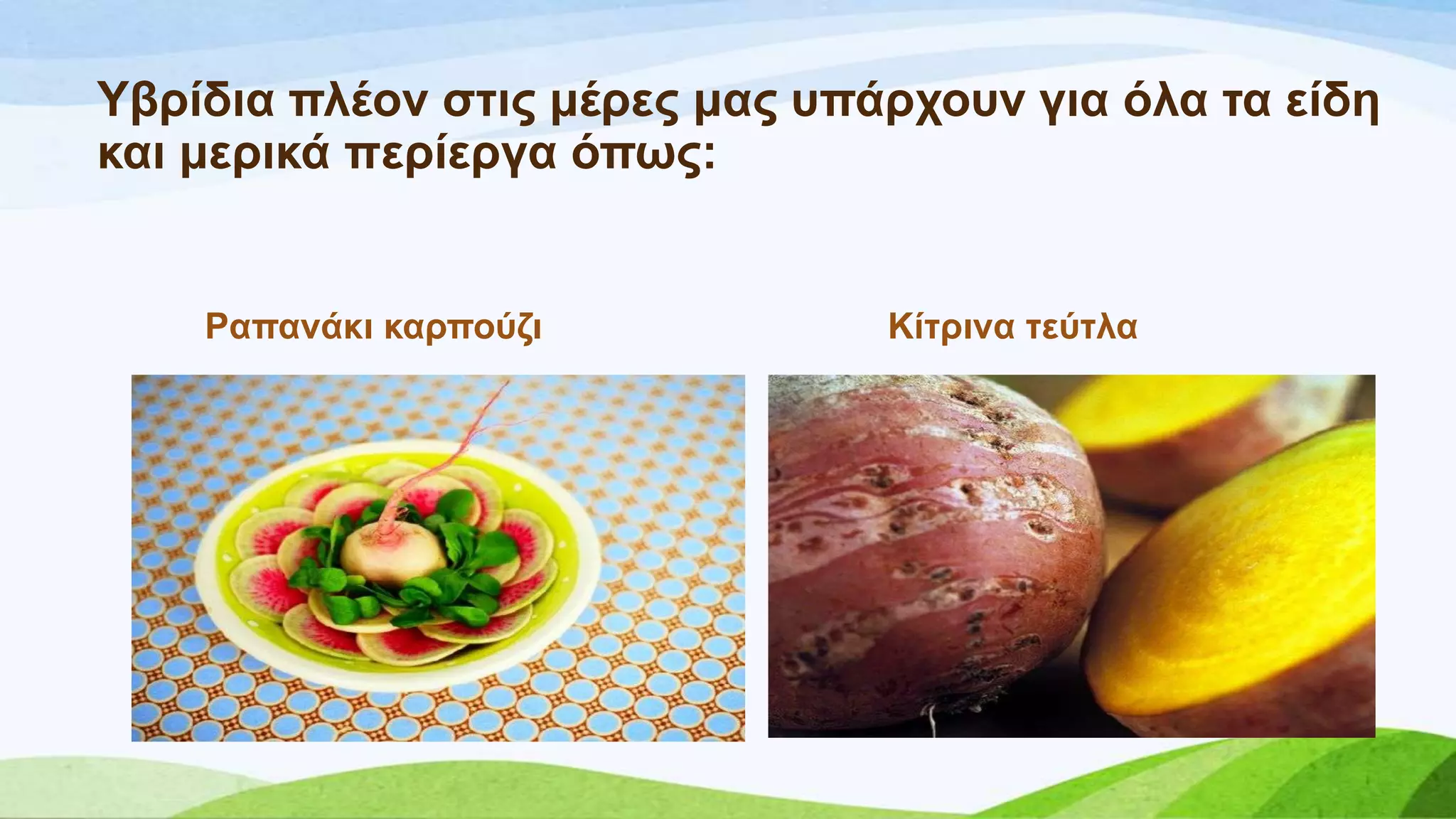 Υβρίδια πλέον στις μέρες μας υπάρχουν για όλα τα είδη και μερικά περίεργα όπως:

Ραπανάκι καρπούζι

Κίτρινα τεύτλα